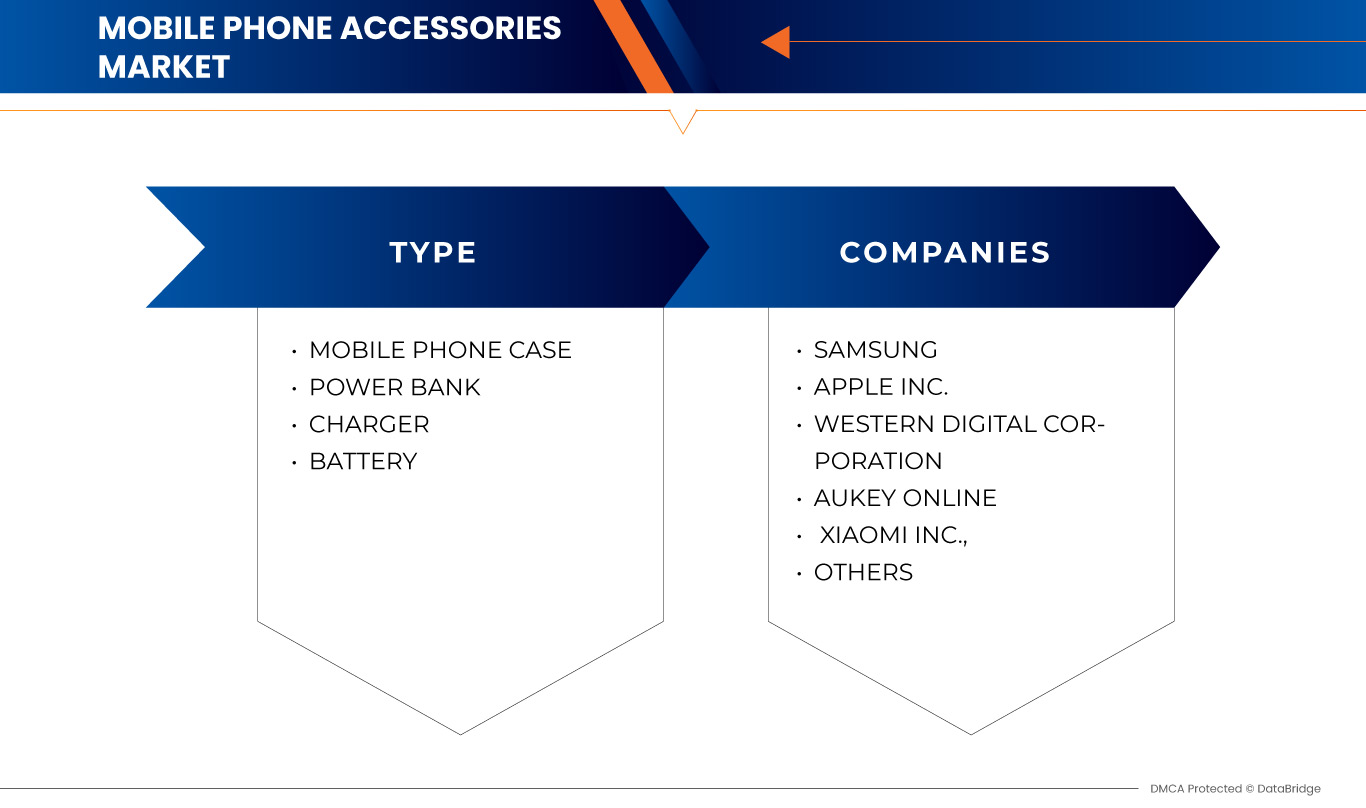 MOBILE PHONE ACCESSORIES MARKET

TYPE

• MOBILE PHONE CASE
• POWER BANK
• CHARGER
• BATTERY

COMPANIES

• SAMSUNG
• APPLE INC.
• WESTERN DIGITAL CORPORATION
• AUKEY ONLINE
• XIAOMI INC.,
• OTHERS

DMCA Protected © DataBridge